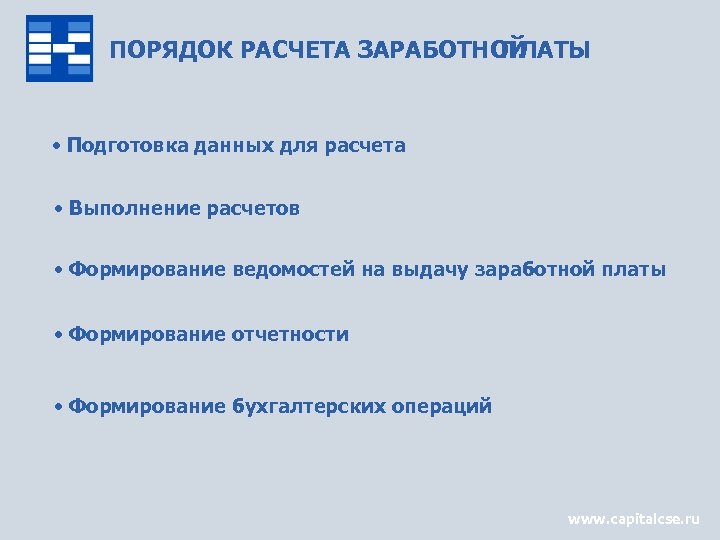 ПОРЯДОК РАСЧЕТА ЗАРАБОТНОЙ ПЛАТЫ

• Подготовка данных для расчета

• Выполнение расчетов

• Формирование ведомостей на выдачу заработной платы

• Формирование отчетности

• Формирование бухгалтерских операций

www.capitalcse.ru